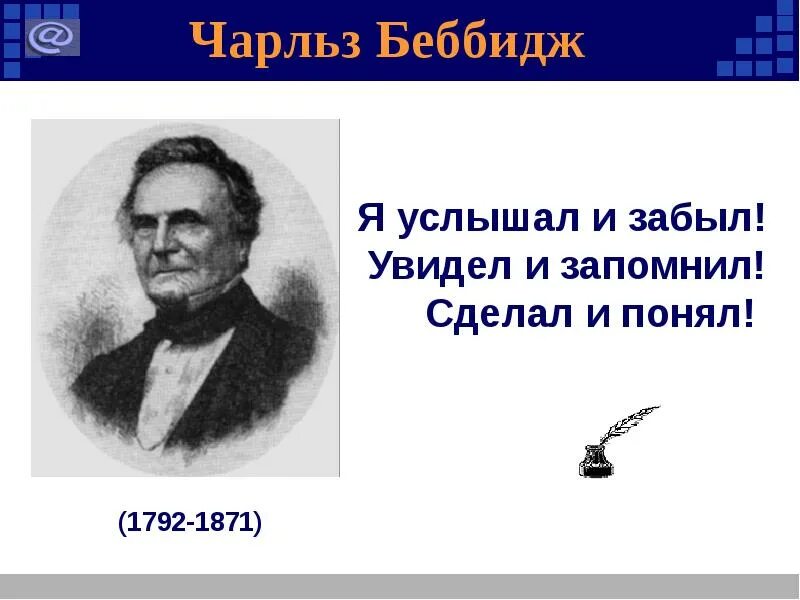 @

Чарльз Беббидж

Я услышал и забыл!
Увидел и запомнил!
Сделал и понял!

(1792-1871)